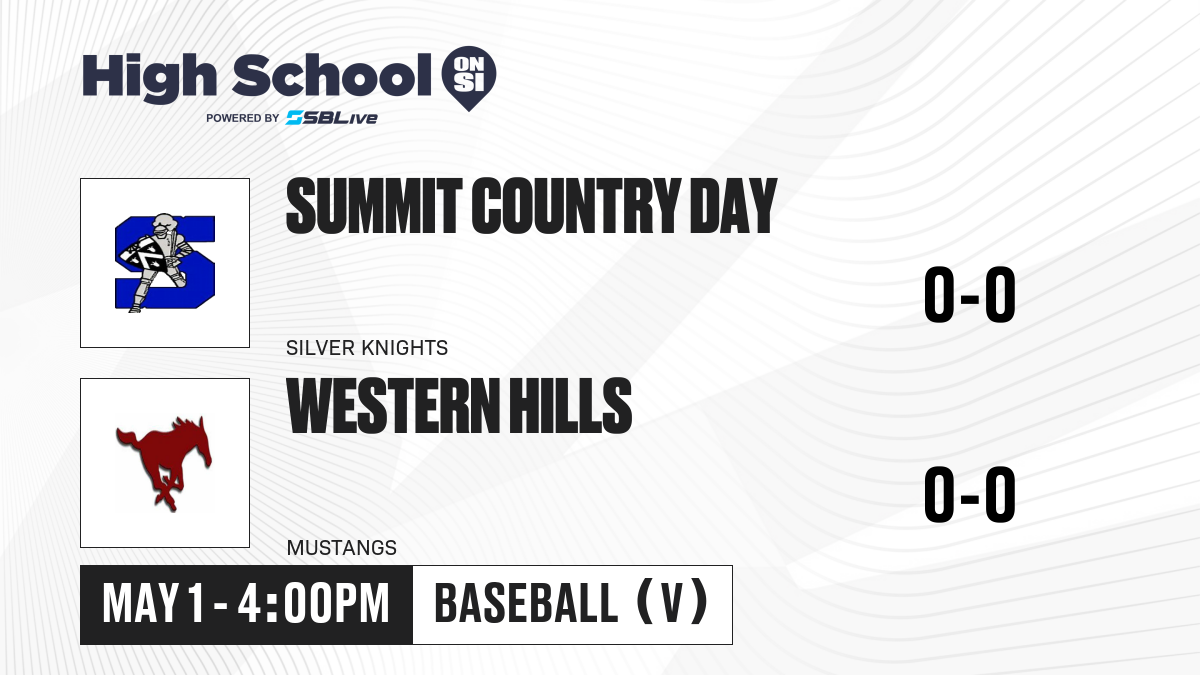 High School ON SI
POWERED BY SBLive

SUMMIT COUNTRY DAY
0-0
SILVER KNIGHTS

WESTERN HILLS
0-0
MUSTANGS

MAY 1 - 4:00PM
BASEBALL (V)